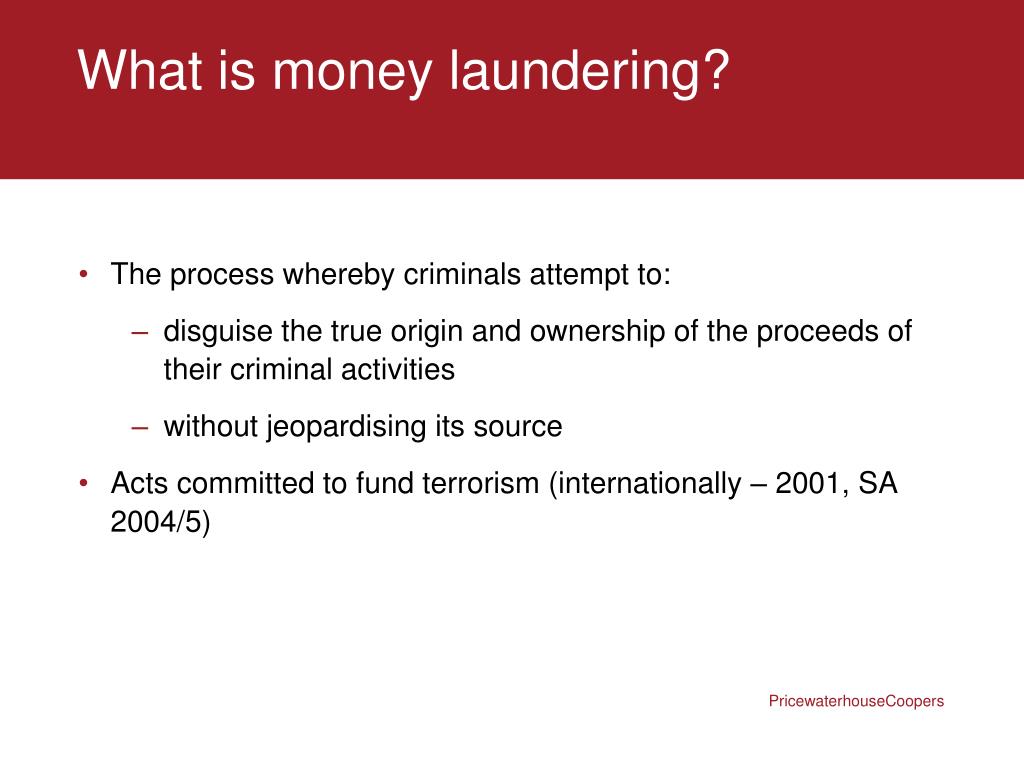 What is money laundering?

• The process whereby criminals attempt to:

– disguise the true origin and ownership of the proceeds of their criminal activities

– without jeopardising its source

• Acts committed to fund terrorism (internationally – 2001, SA 2004/5)

PricewaterhouseCoopers